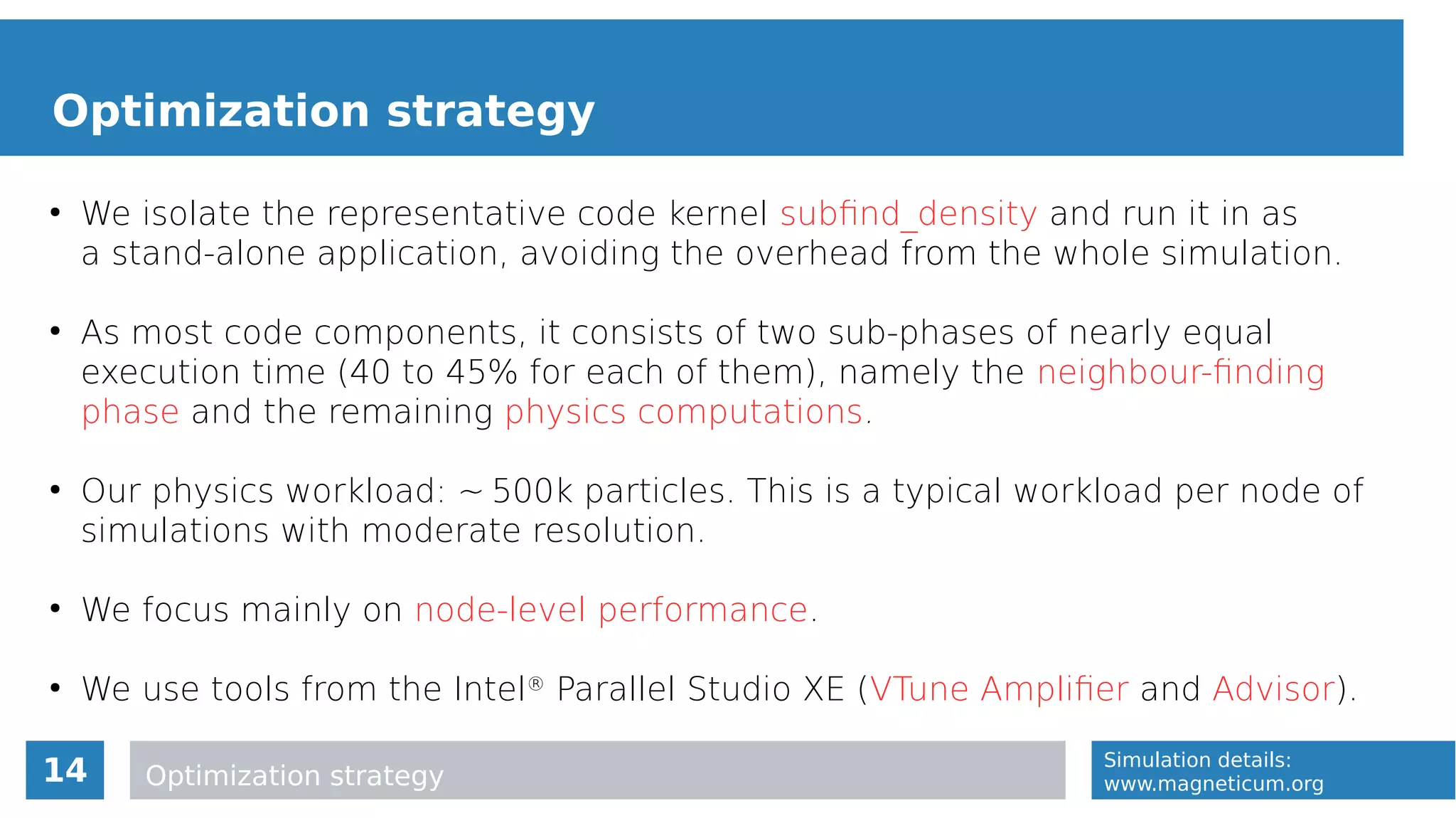 Optimization strategy

• We isolate the representative code kernel subfind_density and run it in as a stand-alone application, avoiding the overhead from the whole simulation.

• As most code components, it consists of two sub-phases of nearly equal execution time (40 to 45% for each of them), namely the neighbour-finding phase and the remaining physics computations.

• Our physics workload: ~ 500k particles. This is a typical workload per node of simulations with moderate resolution.

• We focus mainly on node-level performance.

• We use tools from the Intel® Parallel Studio XE (VTune Amplifier and Advisor).

14

Optimization strategy

Simulation details:
www.magneticum.org